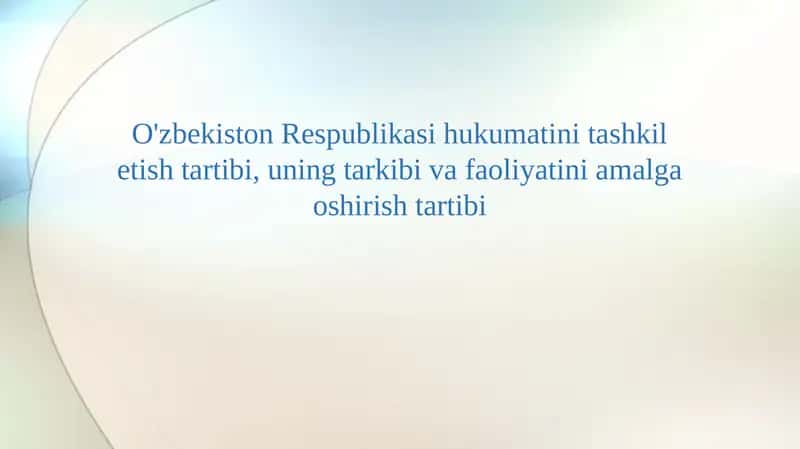 O'zbekiston Respublikasi hukumatini tashkil etish tartibi, uning tarkibi va faoliyatini amalga oshirish tartibi